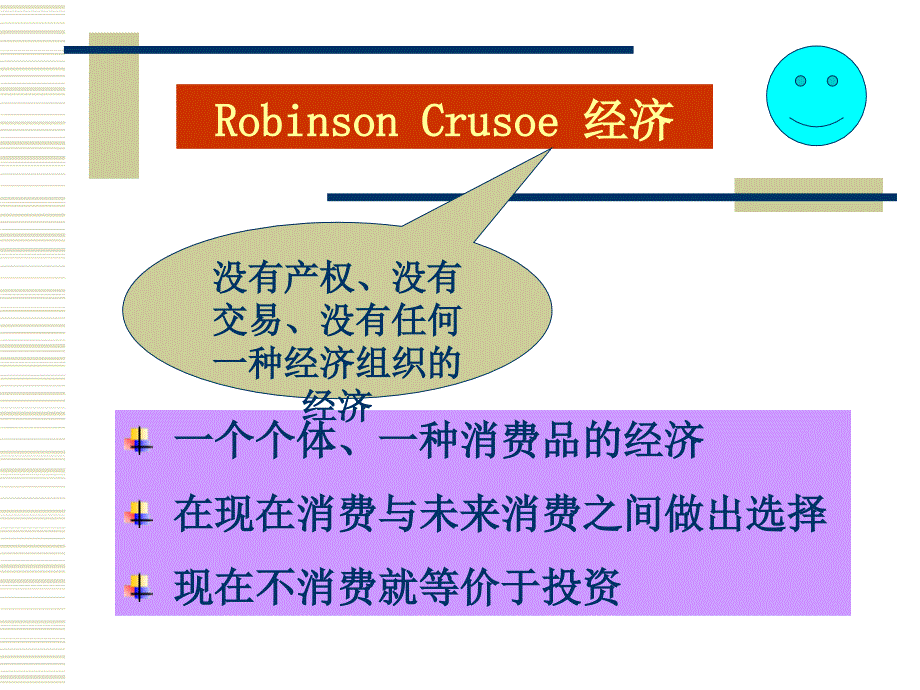 Robinson Crusoe 经济

没有产权、没有交易、没有任何一种经济组织的经济

一个个体、一种消费品的经济

在现在消费与未来消费之间做出选择

现在不消费就等价于投资